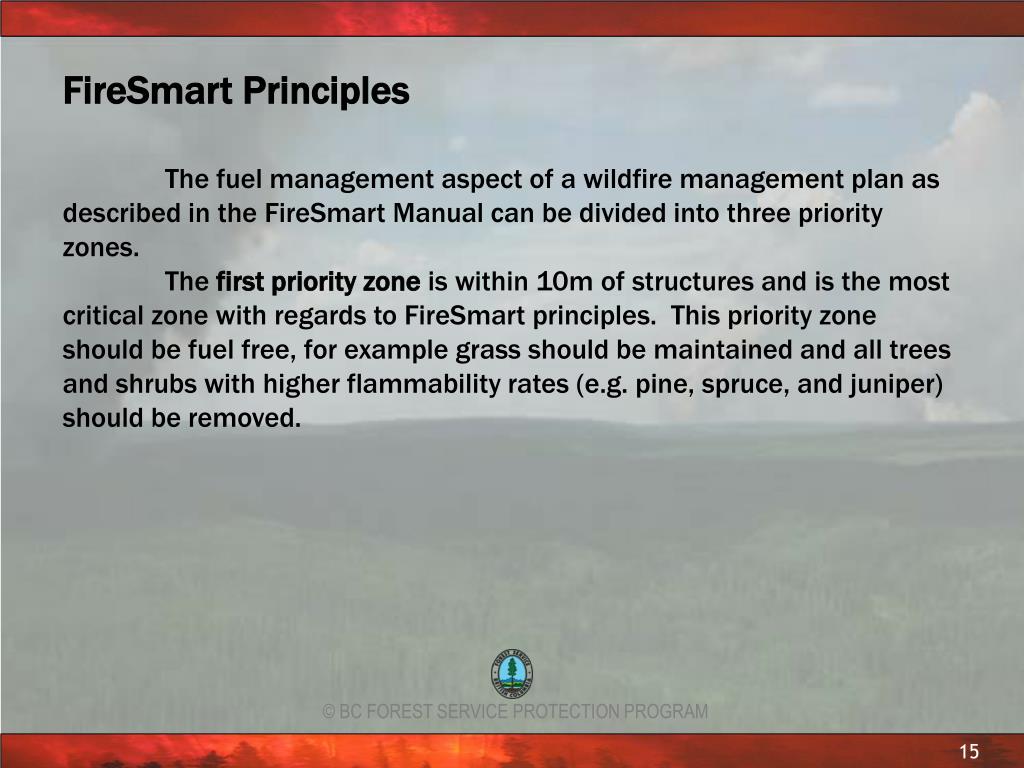 FireSmart Principles

The fuel management aspect of a wildfire management plan as described in the FireSmart Manual can be divided into three priority zones.

The first priority zone is within 10m of structures and is the most critical zone with regards to FireSmart principles. This priority zone should be fuel free, for example grass should be maintained and all trees and shrubs with higher flammability rates (e.g. pine, spruce, and juniper) should be removed.

FOREST SERVICE BRITISH COLUMBIA

© BC FOREST SERVICE PROTECTION PROGRAM

15